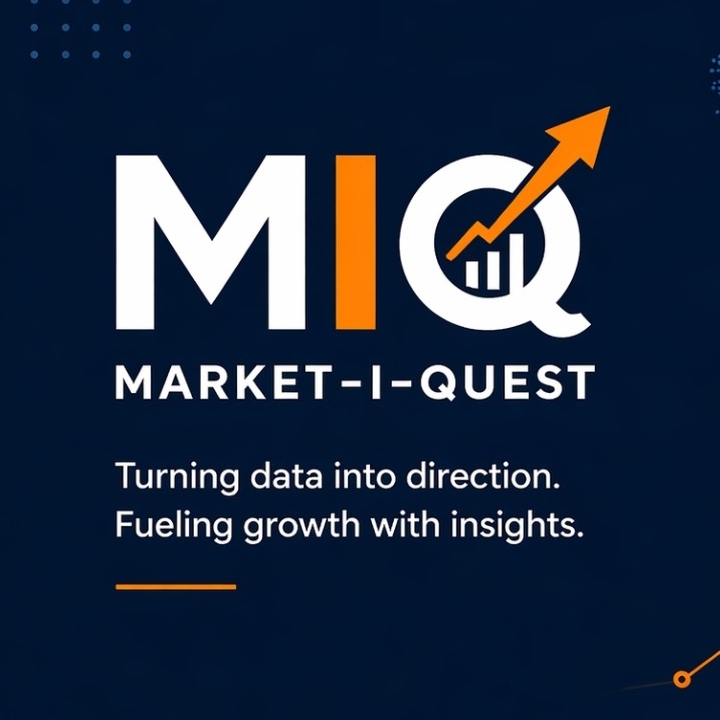 MIQ

MARKET-I-QUEST

Turning data into direction.
Fueling growth with insights.